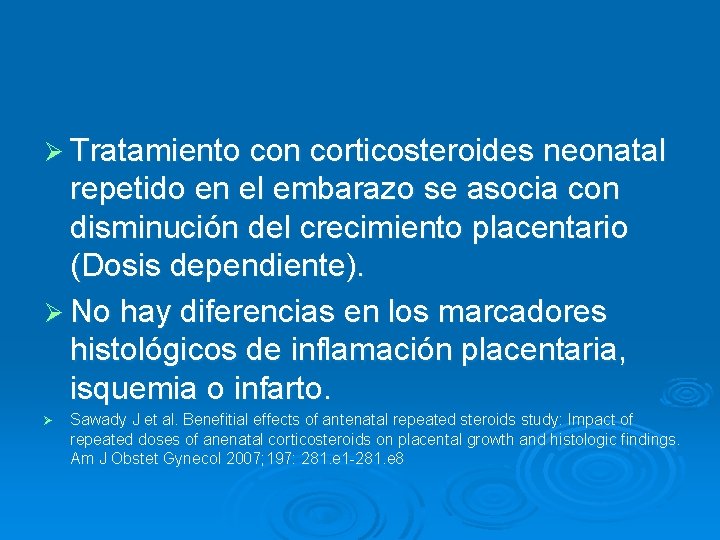 ➢ Tratamiento con corticosteroides neonatal repetido en el embarazo se asocia con disminución del crecimiento placentario (Dosis dependiente).

➢ No hay diferencias en los marcadores histológicos de inflamación placentaria, isquemia o infarto.

➢ Sawady J et al. Benefitial effects of antenatal repeated steroids study: Impact of repeated doses of anenatal corticosteroids on placental growth and histologic findings. Am J Obstet Gynecol 2007;197: 281.e1-281.e8